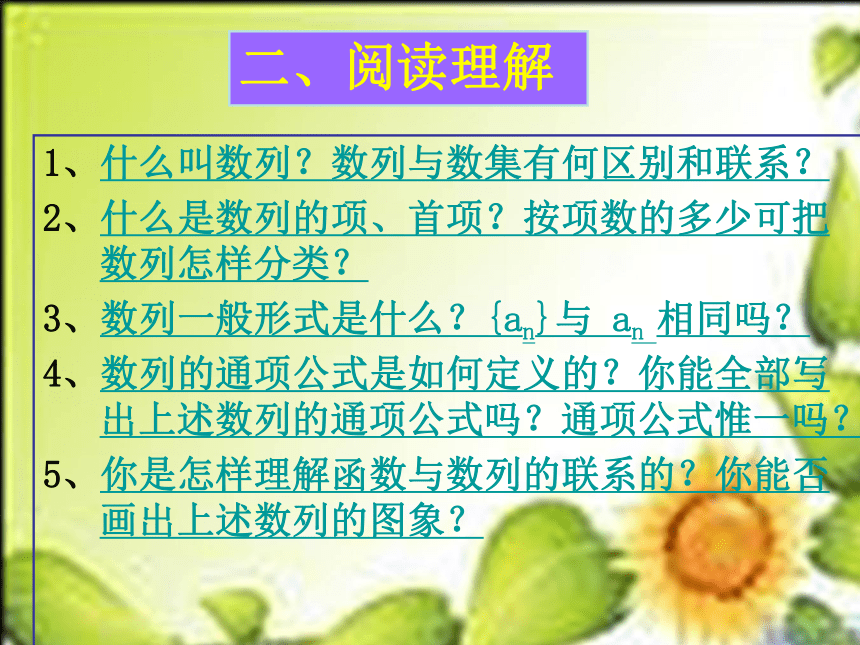 二、阅读理解

1、什么叫数列？数列与数集有何区别和联系？

2、什么是数列的项、首项？按项数的多少可把数列怎样分类？

3、数列一般形式是什么？$\{a_n\}$与 $a_n$ 相同吗？

4、数列的通项公式是如何定义的？你能全部写出上述数列的通项公式吗？通项公式惟一吗？

5、你是怎样理解函数与数列的联系的？你能否画出上述数列的图象？